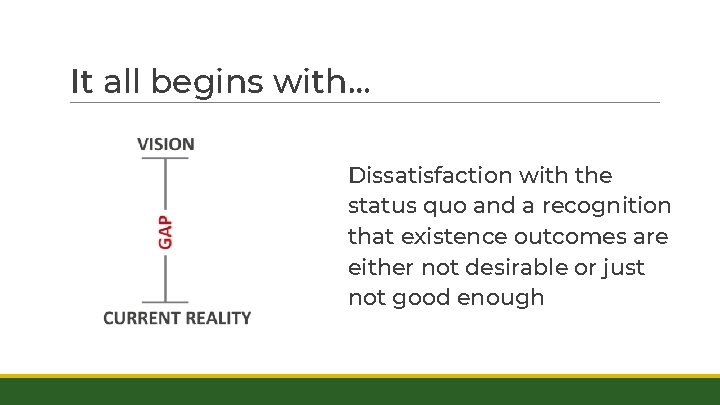 It all begins with...

VISION

GAP

CURRENT REALITY

Dissatisfaction with the status quo and a recognition that existence outcomes are either not desirable or just not good enough